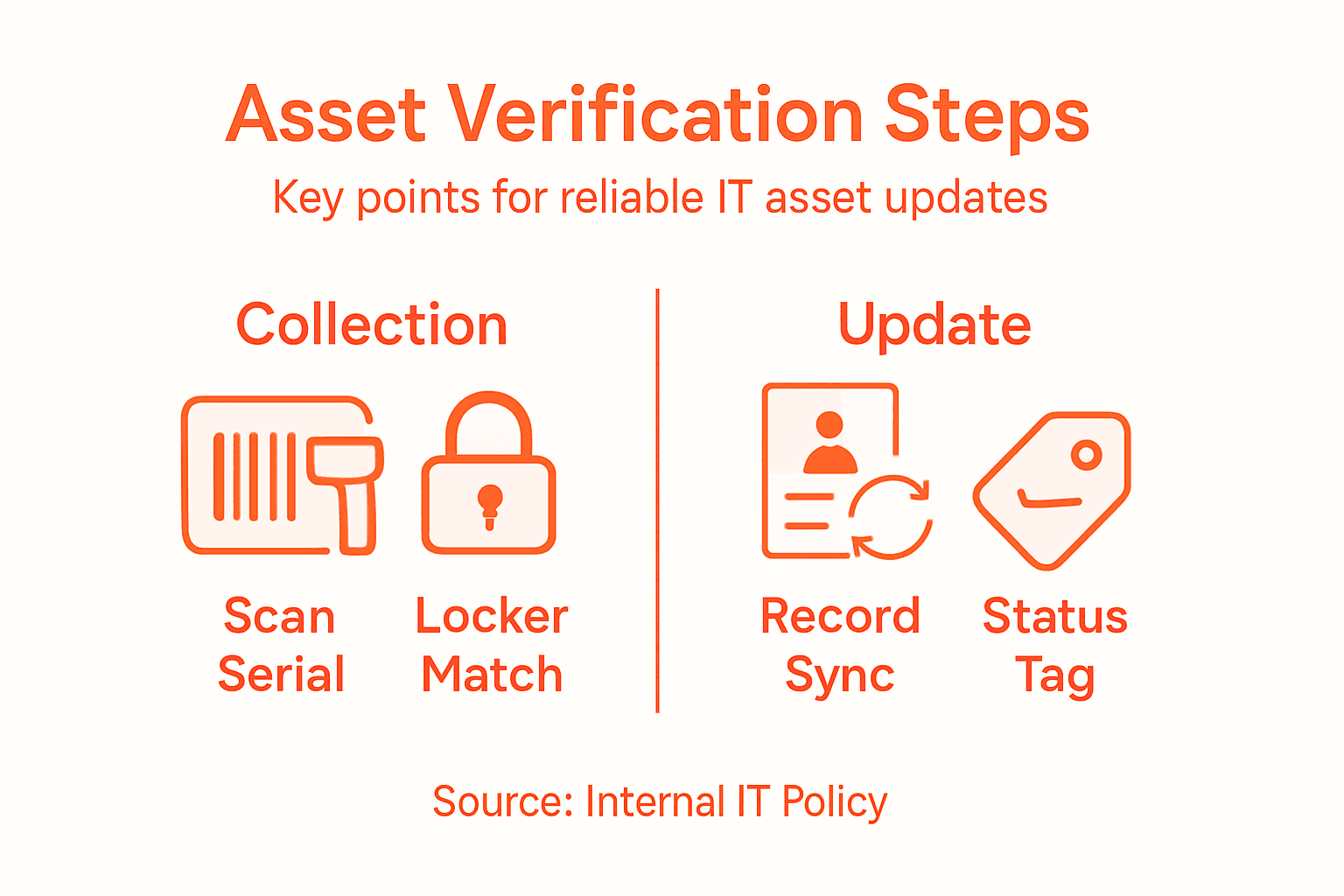 Asset Verification Steps

Key points for reliable IT asset updates

Collection

Scan Serial

Locker Match

Update

Record Sync

Status Tag

Source: Internal IT Policy